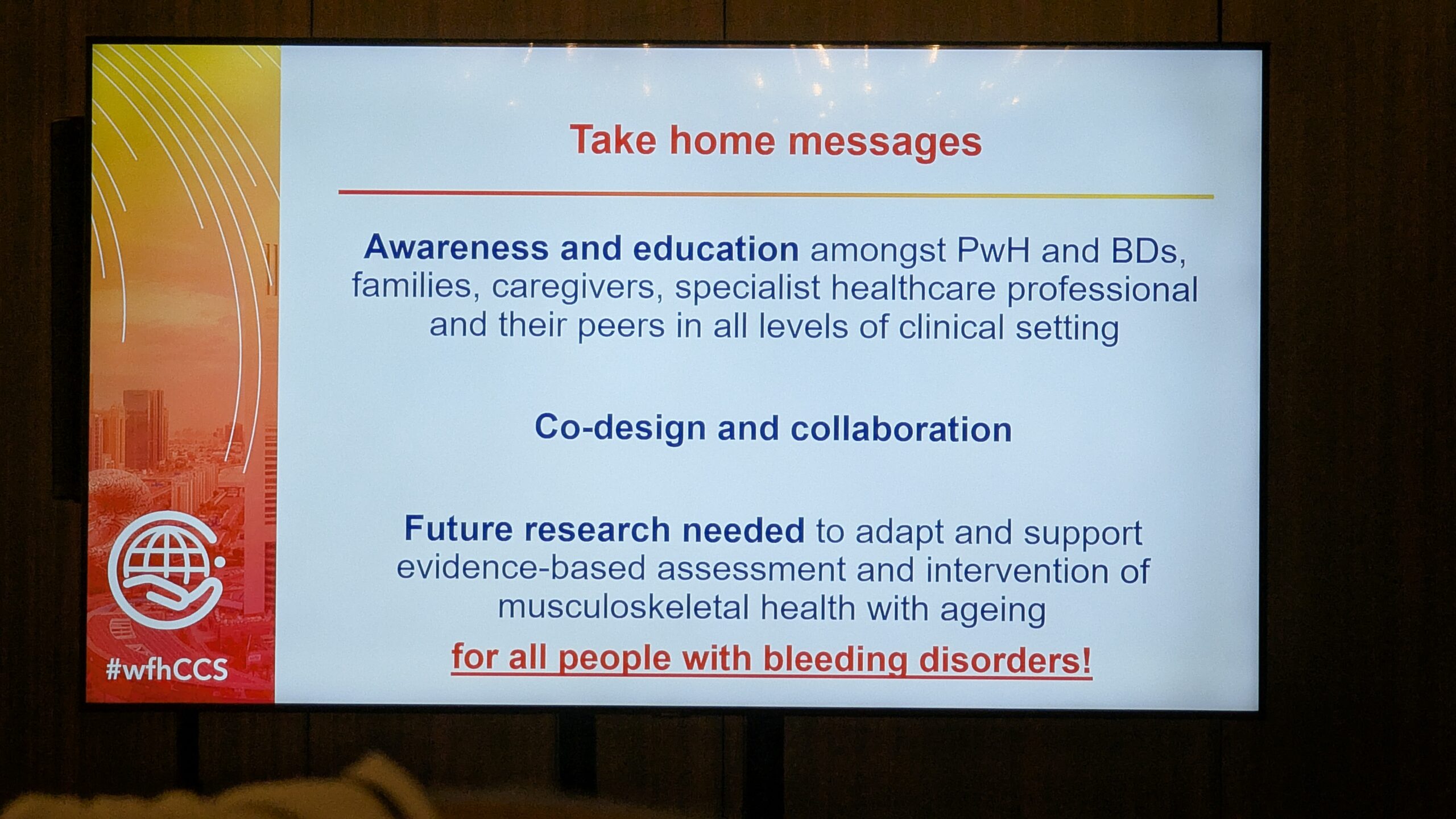 Take home messages

Awareness and education amongst PwH and BDs, families, caregivers, specialist healthcare professional and their peers in all levels of clinical setting

Co-design and collaboration

Future research needed to adapt and support evidence-based assessment and intervention of musculoskeletal health with ageing

for all people with bleeding disorders!

#wfhCCS